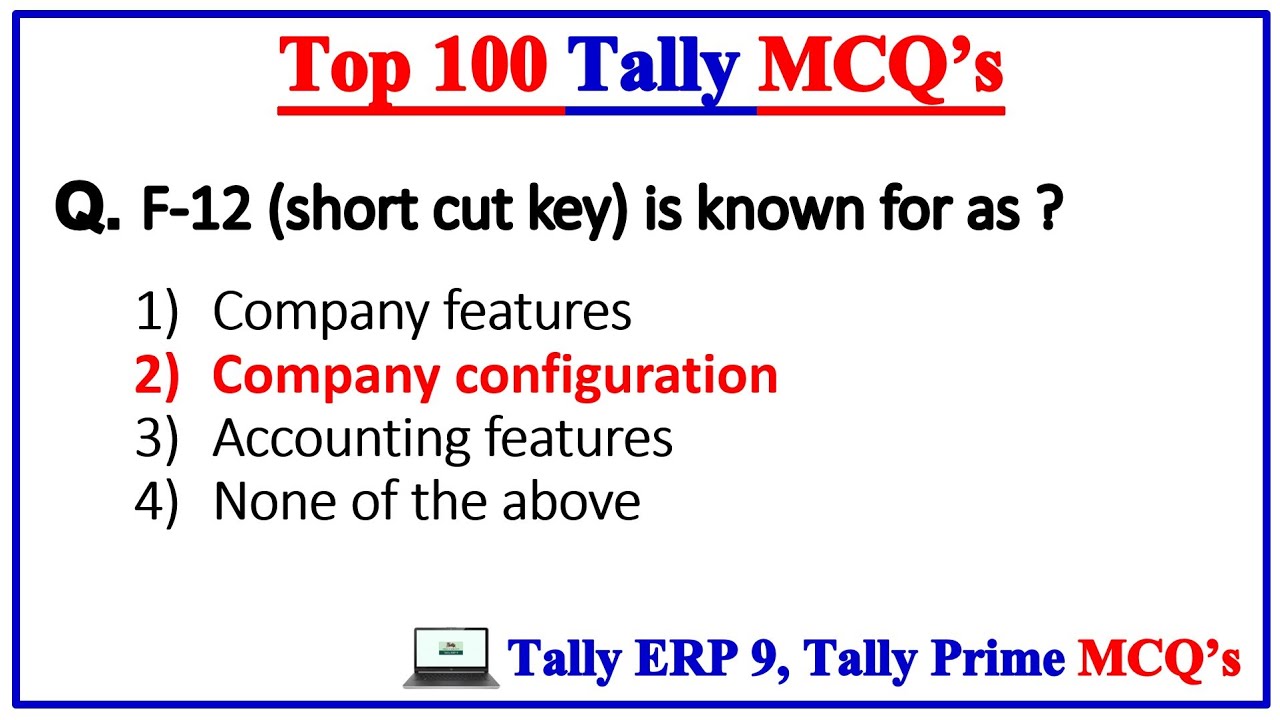 Top 100 Tally MCQ's

Q. F-12 (short cut key) is known for as ?

1) Company features
2) Company configuration
3) Accounting features
4) None of the above

Tally ERP 9, Tally Prime MCQ's